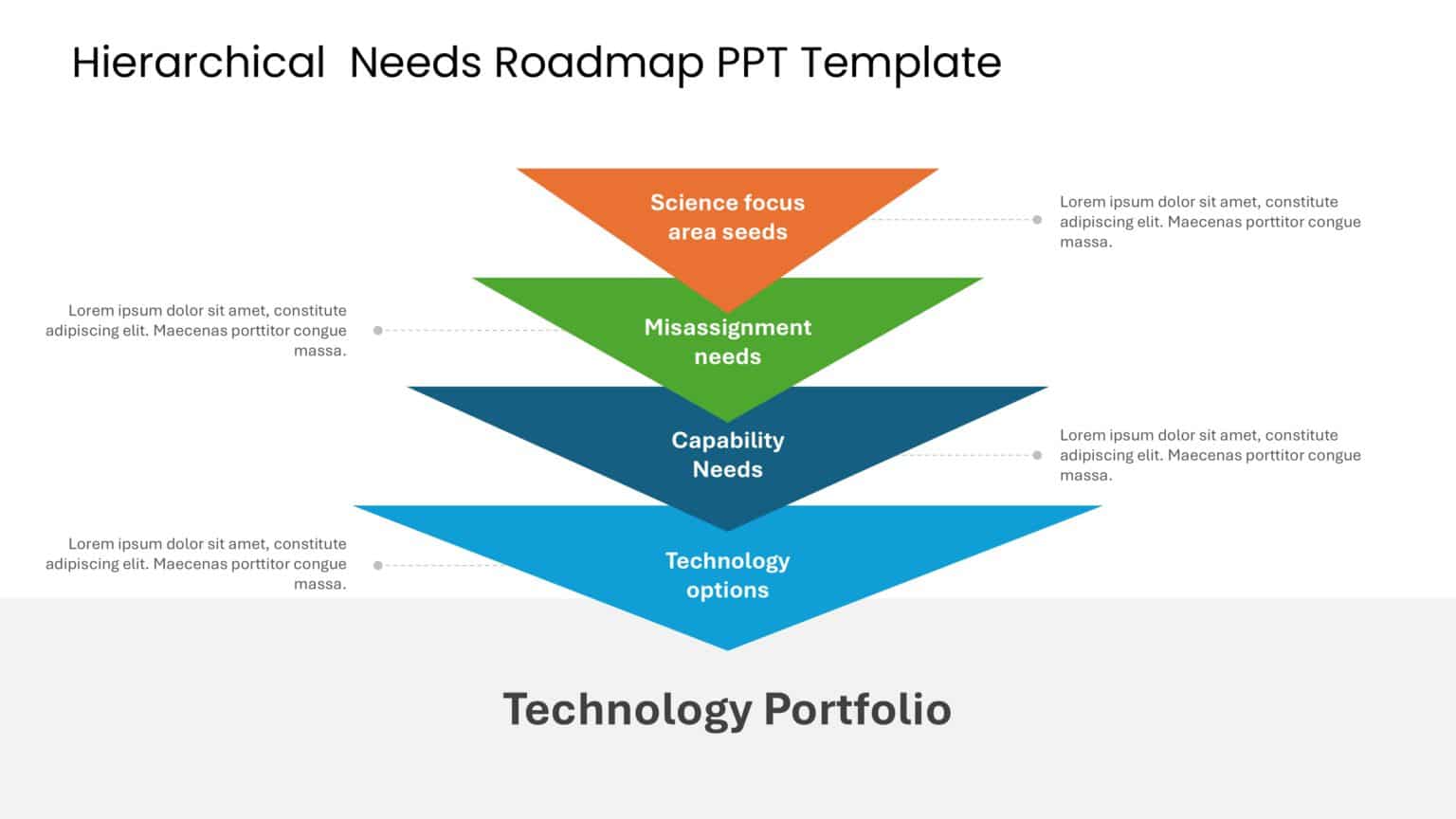 Hierarchical  Needs Roadmap PPT Template

Science focus area seeds

Lorem ipsum dolor sit amet, constitute adipiscing elit. Maecenas porttitor congue massa.

Lorem ipsum dolor sit amet, constitute adipiscing elit. Maecenas porttitor congue massa.

Misassignment needs

Capability Needs

Lorem ipsum dolor sit amet, constitute adipiscing elit. Maecenas porttitor congue massa.

Lorem ipsum dolor sit amet, constitute adipiscing elit. Maecenas porttitor congue massa.

Technology options

Technology Portfolio